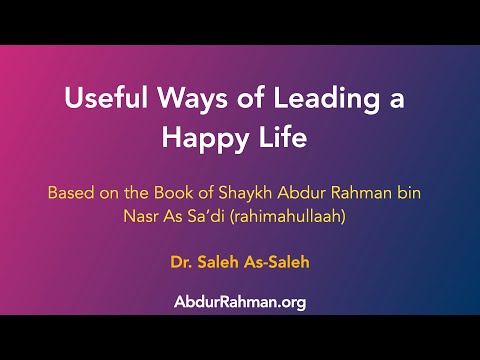 Useful Ways of Leading a Happy Life

Based on the Book of Shaykh Abdur Rahman bin Nasr As Sa'di (rahimahullaah)

Dr. Saleh As-Saleh

AbdurRahman.org